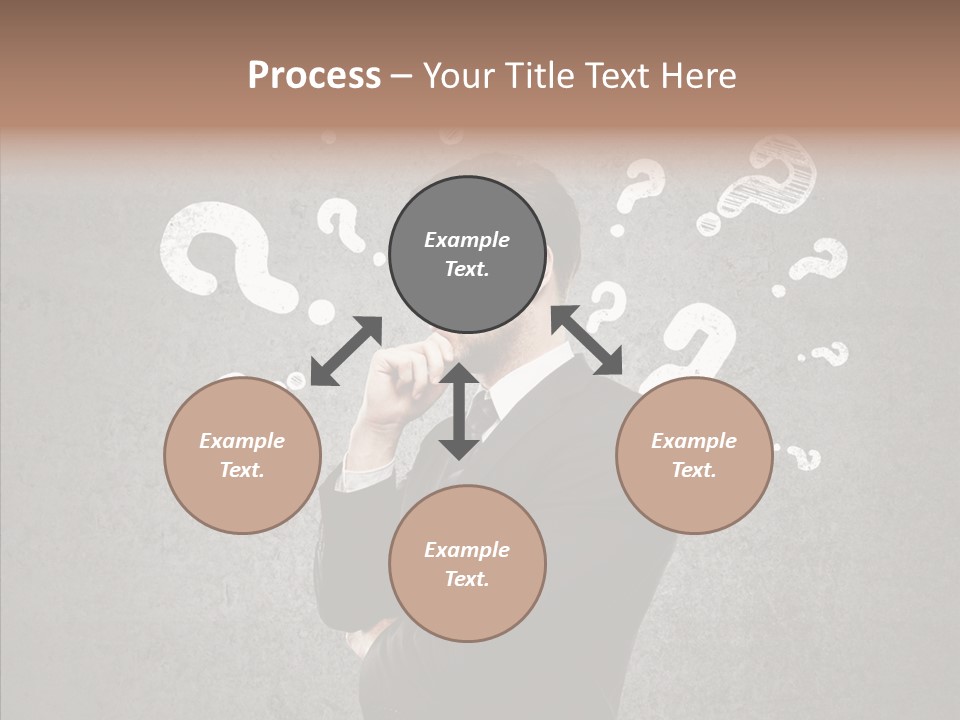 Process – Your Title Text Here

Example Text.

Example Text.

Example Text.

Example Text.